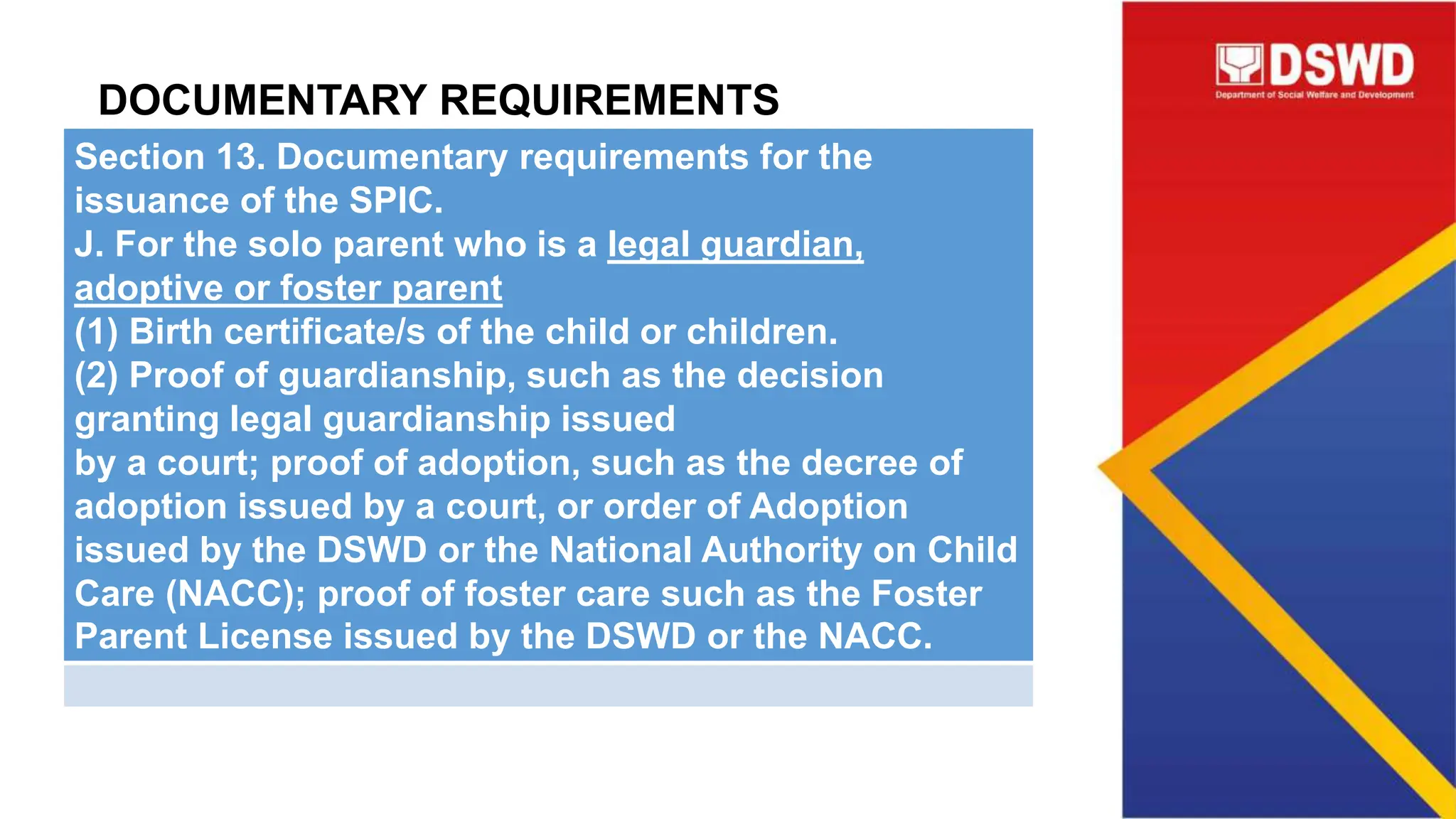 DOCUMENTARY REQUIREMENTS

Section 13. Documentary requirements for the issuance of the SPIC.
J. For the solo parent who is a legal guardian, adoptive or foster parent
(1) Birth certificate/s of the child or children.
(2) Proof of guardianship, such as the decision granting legal guardianship issued
by a court; proof of adoption, such as the decree of adoption issued by a court, or order of Adoption issued by the DSWD or the National Authority on Child Care (NACC); proof of foster care such as the Foster Parent License issued by the DSWD or the NACC.

DSWD
Department of Social Welfare and Development